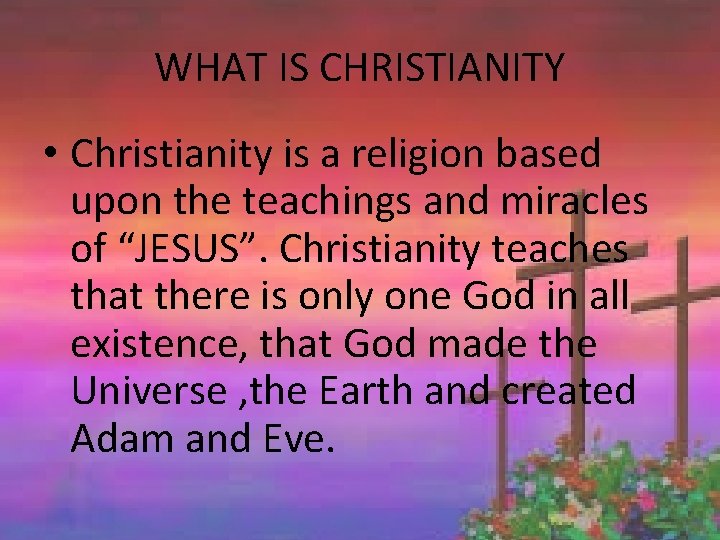 WHAT IS CHRISTIANITY

• Christianity is a religion based upon the teachings and miracles of “JESUS”. Christianity teaches that there is only one God in all existence, that God made the Universe ,the Earth and created Adam and Eve.